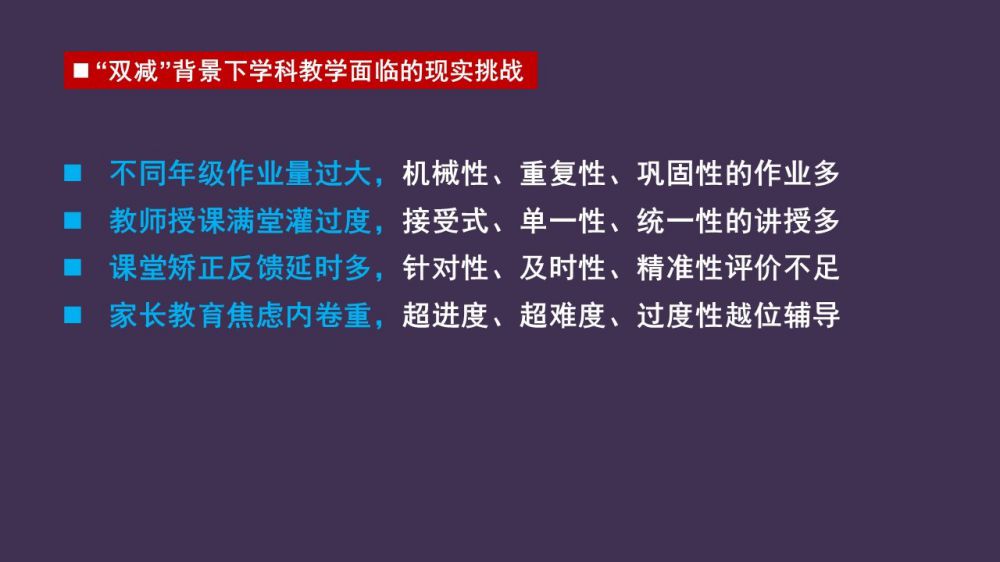 ■ “双减”背景下学科教学面临的现实挑战

■ 不同年级作业量过大，机械性、重复性、巩固性的作业多
■ 教师授课满堂灌过度，接受式、单一性、统一性的讲授多
■ 课堂矫正反馈延时多，针对性、及时性、精准性评价不足
■ 家长教育焦虑内卷重，超进度、超难度、过度性越位辅导